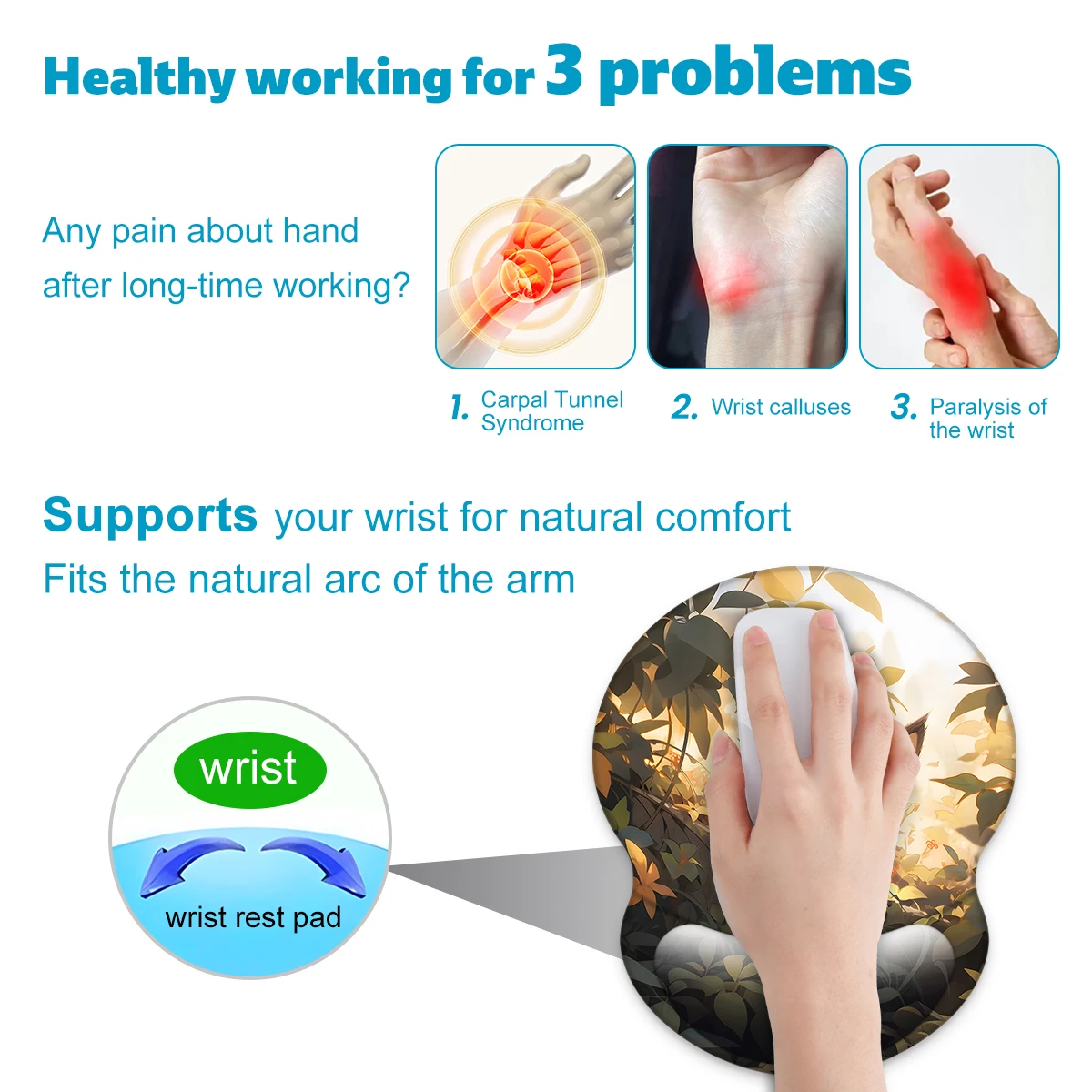 Healthy working for 3 problems

Any pain about hand after long-time working?

1. Carpal Tunnel Syndrome

2. Wrist calluses

3. Paralysis of the wrist

Supports your wrist for natural comfort

Fits the natural arc of the arm

wrist

wrist rest pad